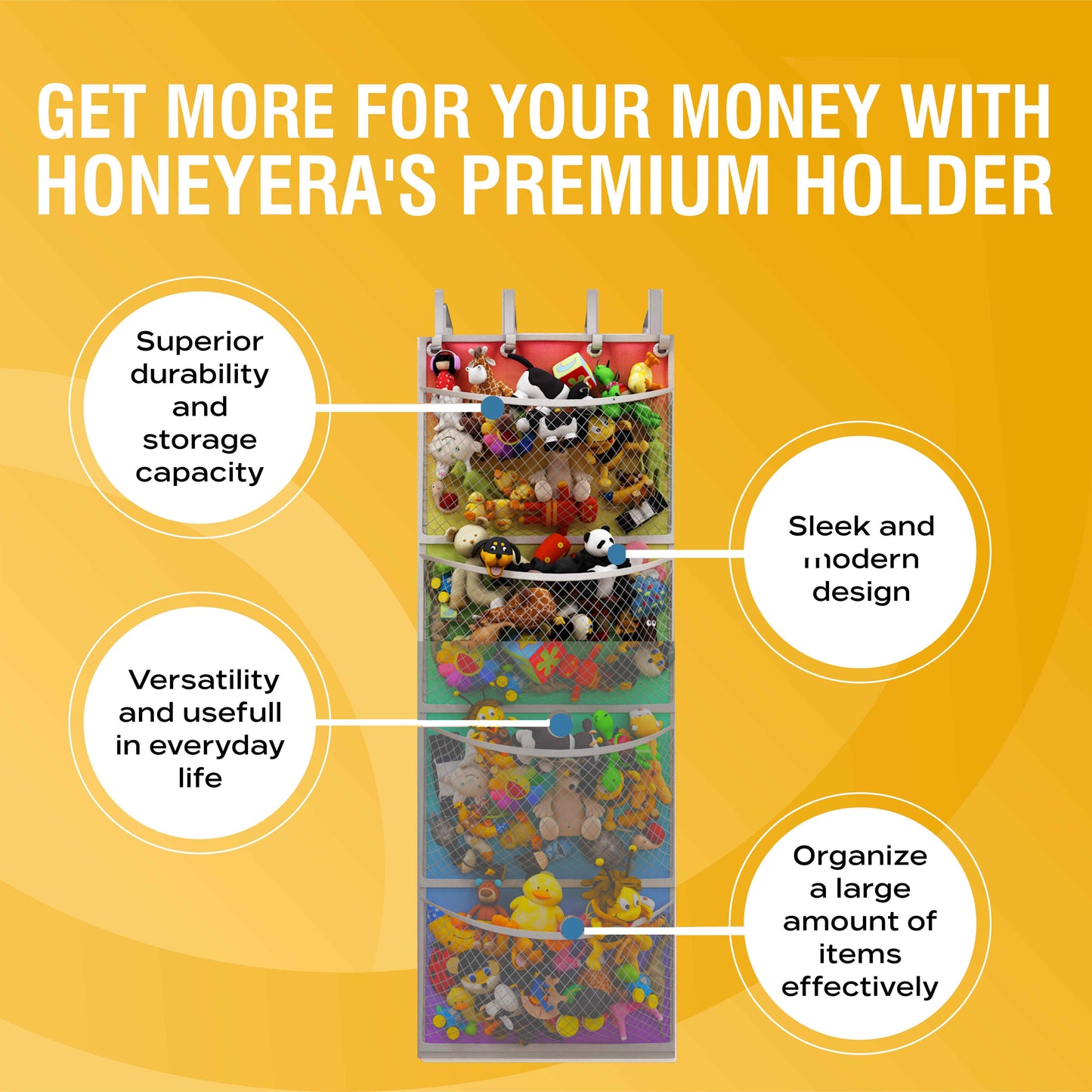 GET MORE FOR YOUR MONEY WITH HONEYERA'S PREMIUM HOLDER

Superior durability and storage capacity

Sleek and modern design

Versatility and usefull in everyday life

Organize a large amount of items effectively